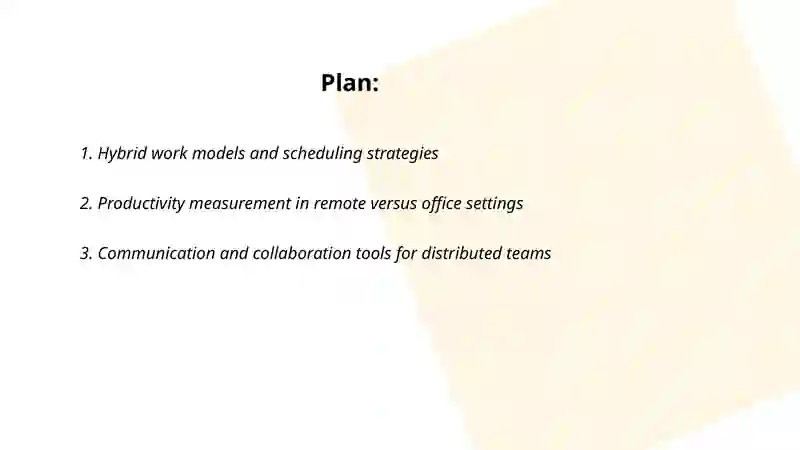 Plan:

1. Hybrid work models and scheduling strategies

2. Productivity measurement in remote versus office settings

3. Communication and collaboration tools for distributed teams